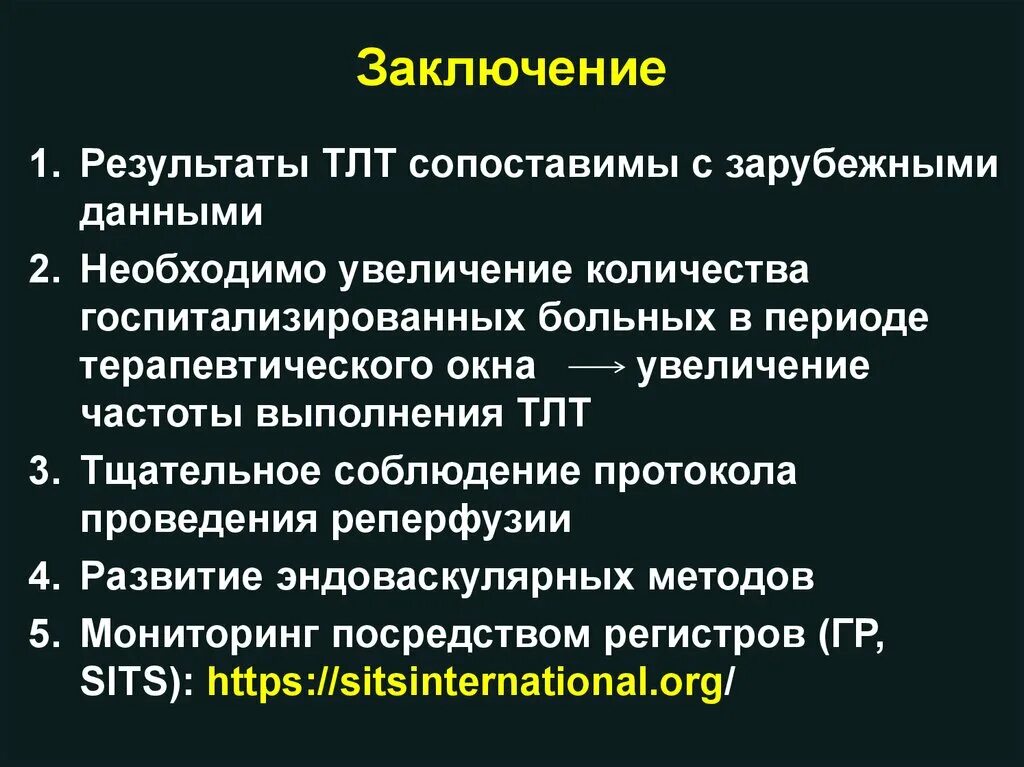 Заключение

1. Результаты ТЛТ сопоставимы с зарубежными данными
2. Необходимо увеличение количества госпитализированных больных в периоде терапевтического окна $\longrightarrow$ увеличение частоты выполнения ТЛТ
3. Тщательное соблюдение протокола проведения реперфузии
4. Развитие эндоваскулярных методов
5. Мониторинг посредством регистров (ГР, SITS): https://sitsinternational.org/